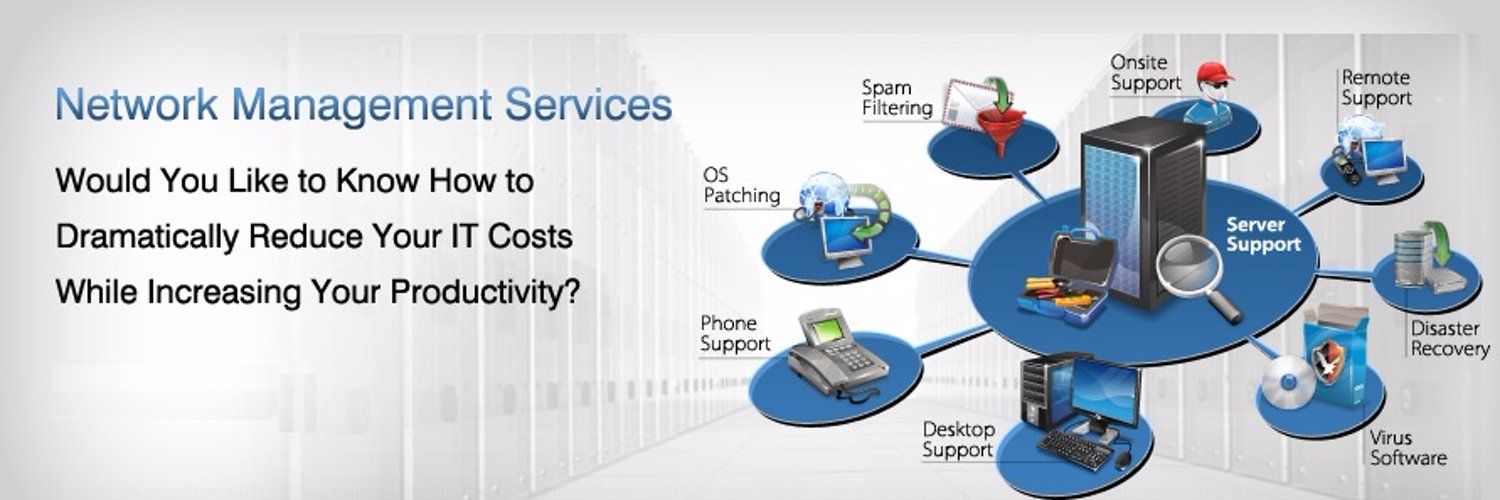 Network Management Services

Would You Like to Know How to Dramatically Reduce Your IT Costs While Increasing Your Productivity?

Spam
Filtering

Onsite
Support

Remote
Support

OS
Patching

Server
Support

Phone
Support

Disaster
Recovery

Desktop
Support

Virus
Software